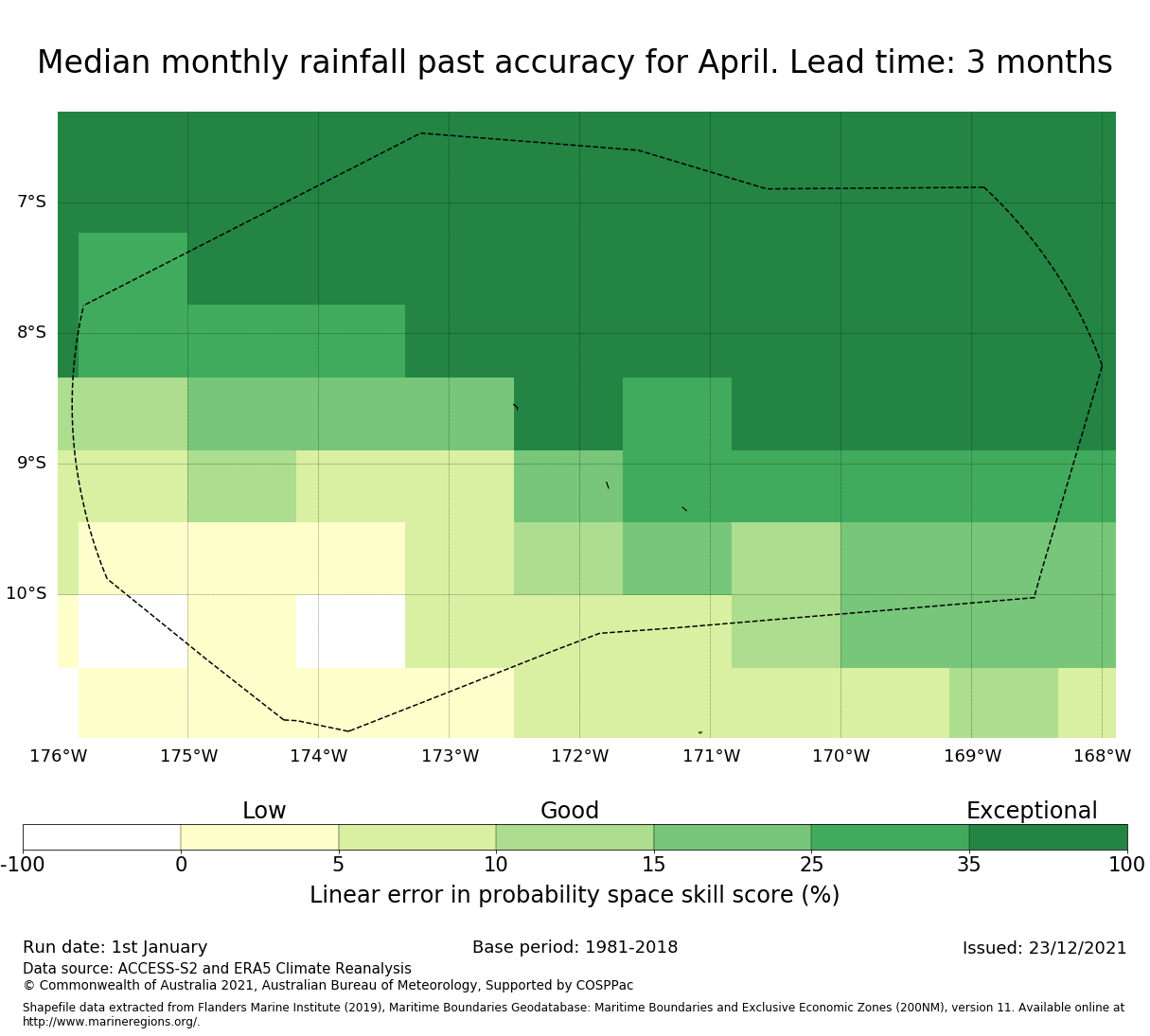 Median monthly rainfall past accuracy for April. Lead time: 3 months

7°S
8°S
9°S
10°S

176°W 175°W 174°W 173°W 172°W 171°W 170°W 169°W 168°W

Low
Good
Exceptional

-100 0 5 10 15 25 35 100

Linear error in probability space skill score (%)

Run date: 1st January
Base period: 1981-2018
Issued: 23/12/2021

Data source: ACCESS-S2 and ERA5 Climate Reanalysis
© Commonwealth of Australia 2021, Australian Bureau of Meteorology, Supported by COSPPac

Shapefile data extracted from Flanders Marine Institute (2019), Maritime Boundaries Geodatabase: Maritime Boundaries and Exclusive Economic Zones (200NM), version 11. Available online at http://www.marineregions.org/.